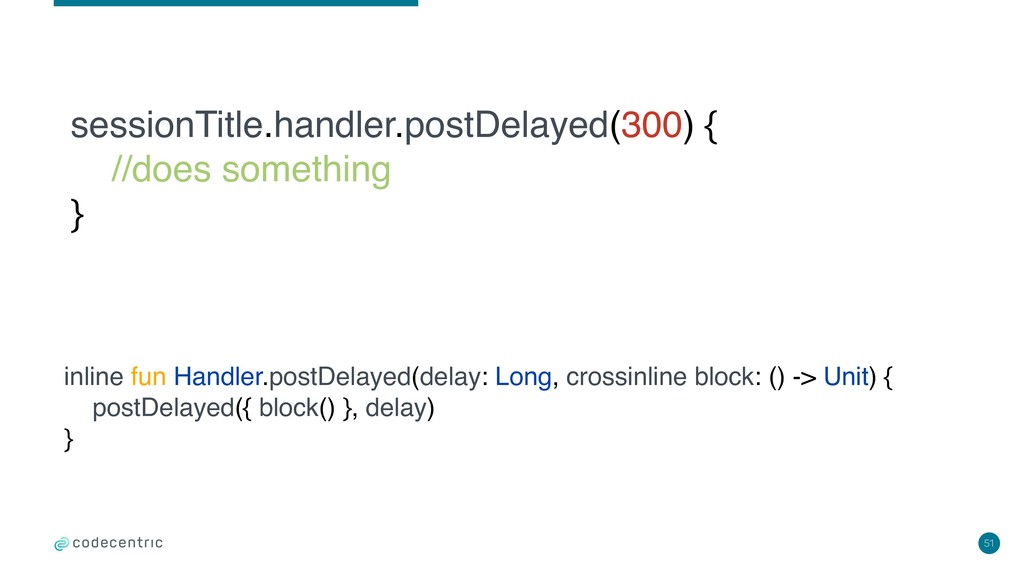 sessionTitle.handler.postDelayed(300) {
    //does something
}

inline fun Handler.postDelayed(delay: Long, crossinline block: () -> Unit) {
    postDelayed({ block() }, delay)
}

codecentric

51